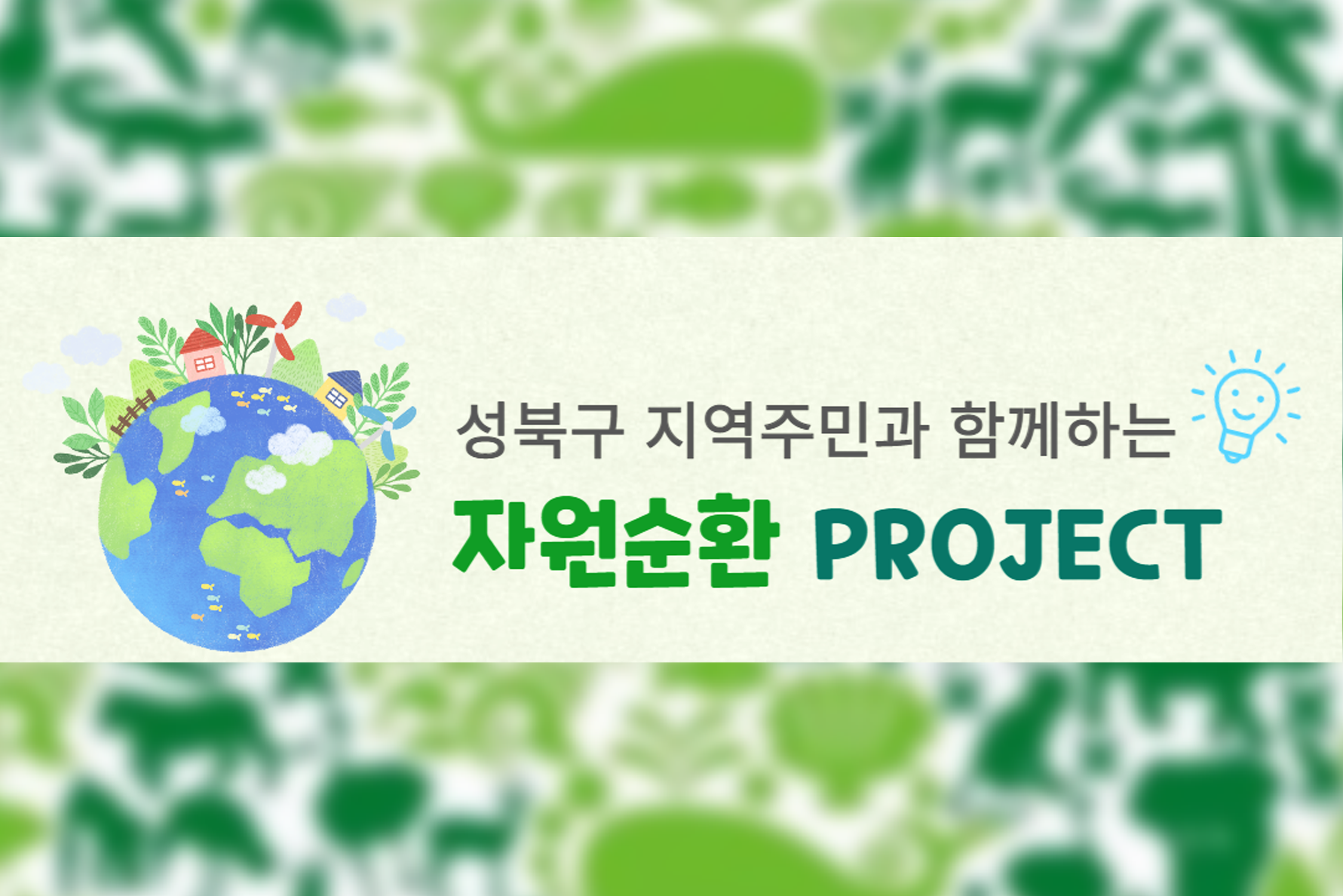 성북구 지역주민과 함께하는

자원순환 PROJECT